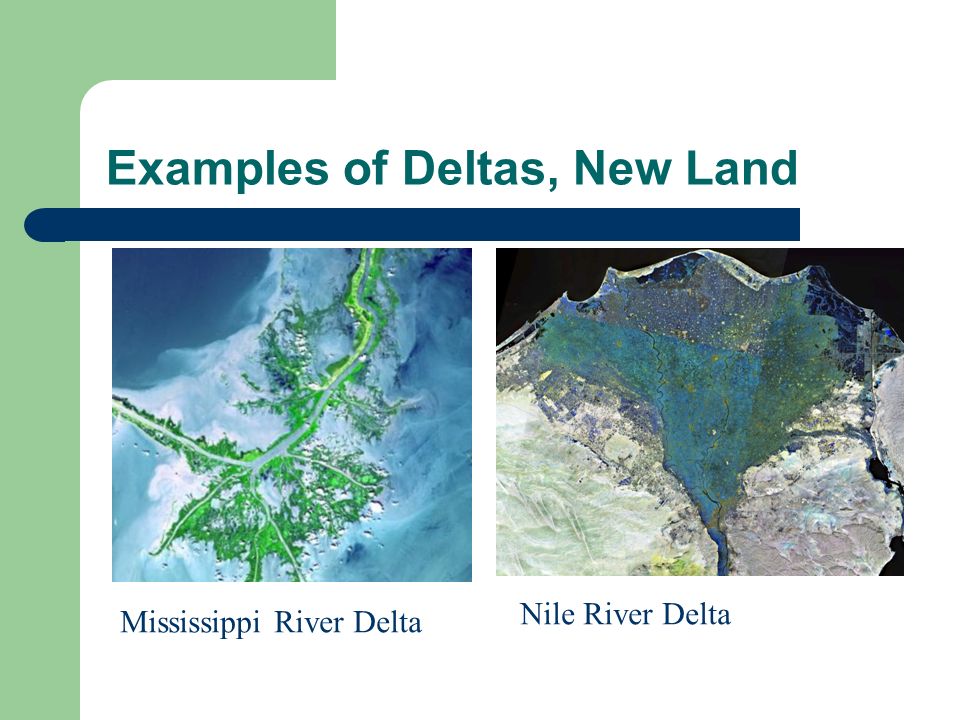 Examples of Deltas, New Land

Mississippi River Delta

Nile River Delta